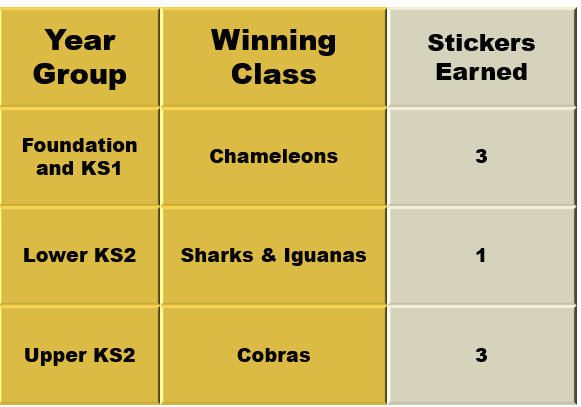 | Year Group | Winning Class | Stickers Earned |
|---|---|---|
| Foundation and KS1 | Chameleons | 3 |
| Lower KS2 | Sharks & Iguanas | 1 |
| Upper KS2 | Cobras | 3 |